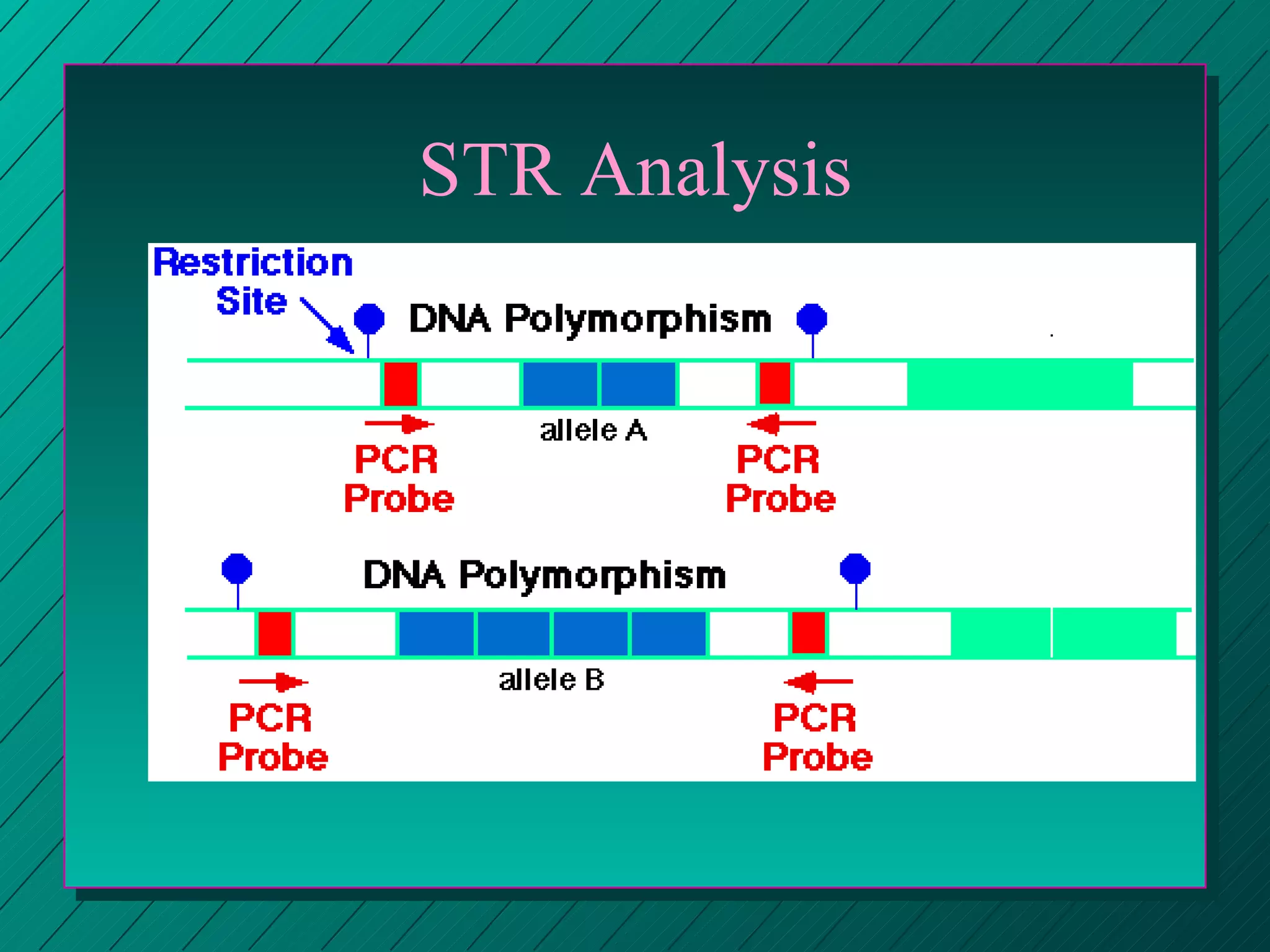 STR Analysis

Restriction Site

DNA Polymorphism

allele A

PCR Probe

PCR Probe

DNA Polymorphism

allele B

PCR Probe

PCR Probe